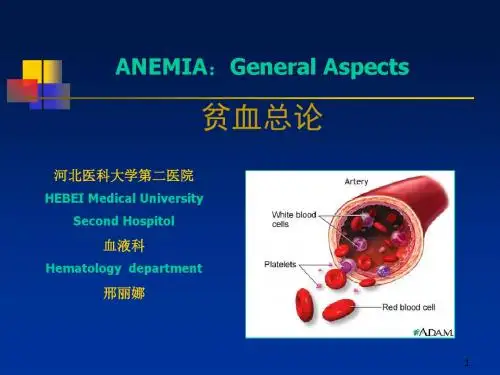 ANEMIA：General Aspects

贫血总论

河北医科大学第二医院
HEBEI Medical University
Second Hospitol
血液科
Hematology department
邢丽娜

Artery
White blood cells
Platelets
Red blood cell
A.D.A.M.

1